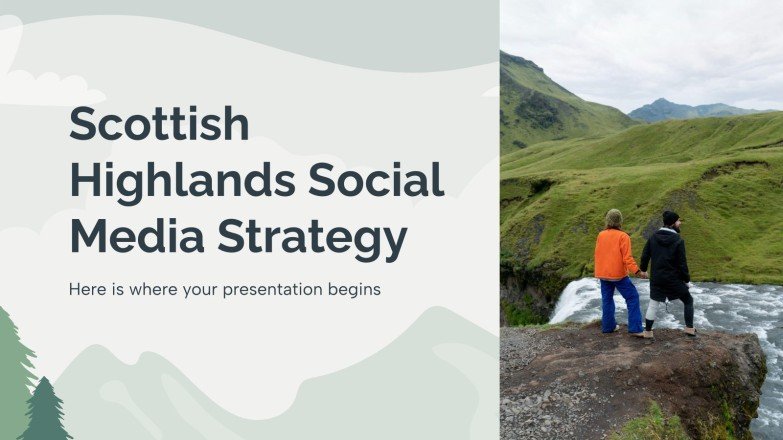 Scottish Highlands Social Media Strategy

Here is where your presentation begins